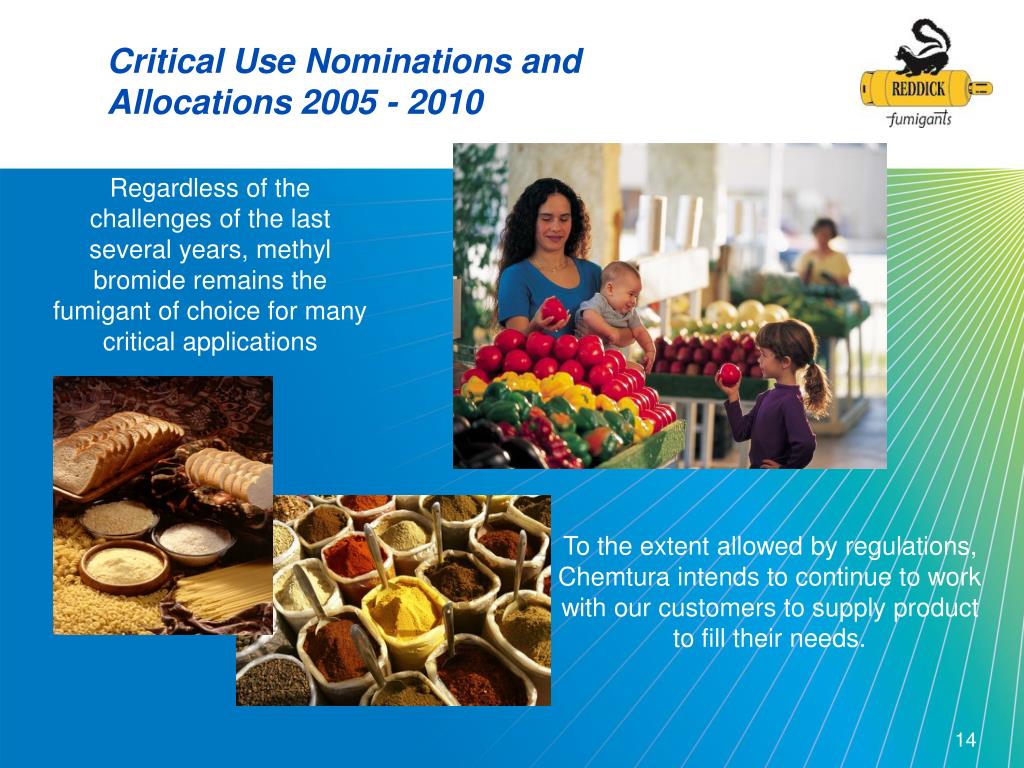 Critical Use Nominations and Allocations 2005 - 2010

REDDICK
fumigants

Regardless of the challenges of the last several years, methyl bromide remains the fumigant of choice for many critical applications

To the extent allowed by regulations, Chemtura intends to continue to work with our customers to supply product to fill their needs.

14